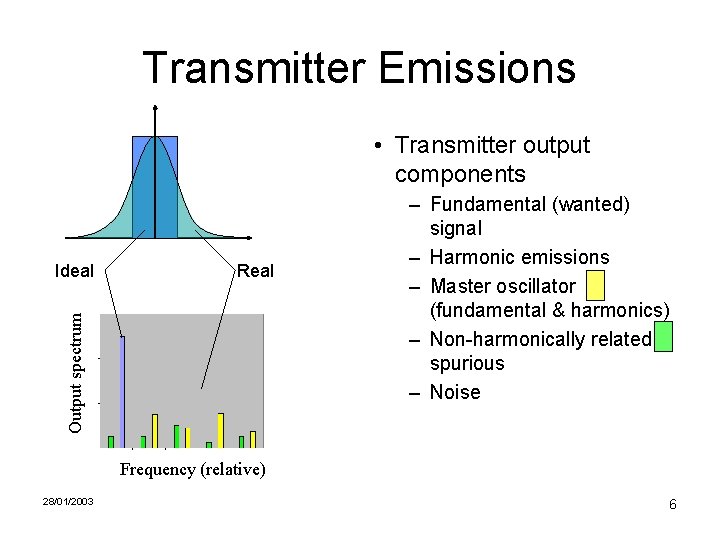 Transmitter Emissions

Ideal

Real

Output spectrum

Frequency (relative)

• Transmitter output components
– Fundamental (wanted) signal
– Harmonic emissions
– Master oscillator (fundamental & harmonics)
– Non-harmonically related spurious
– Noise

28/01/2003

6